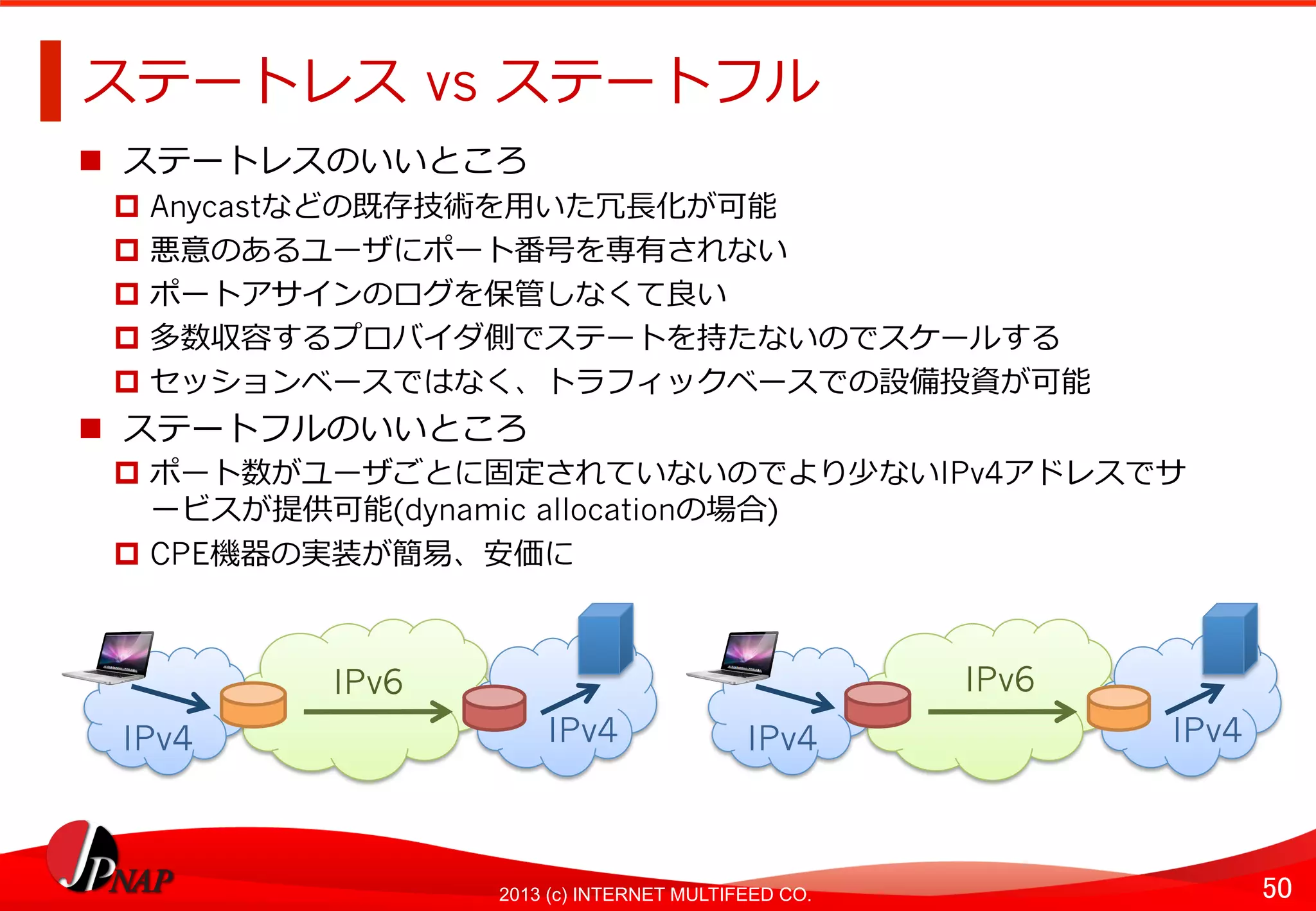 ステートレス vs ステートフル

■ ステートレスのいいところ

□ Anycastなどの既存技術を用いた冗長化が可能

□ 悪意のあるユーザにポート番号を専有されない

□ ポートアサインのログを保管しなくて良い

□ 多数収容するプロバイダ側でステートを持たないのでスケールする

□ セッションベースではなく、トラフィックベースでの設備投資が可能

■ ステートフルのいいところ

□ ポート数がユーザごとに固定されていないのでより少ないIPv4アドレスでサービスが提供可能(dynamic allocationの場合)

□ CPE機器の実装が簡易、安価に

IPv4 IPv6 IPv4

IPv4 IPv6 IPv4

JPNAP

2013 (c) INTERNET MULTIFEED CO.

50